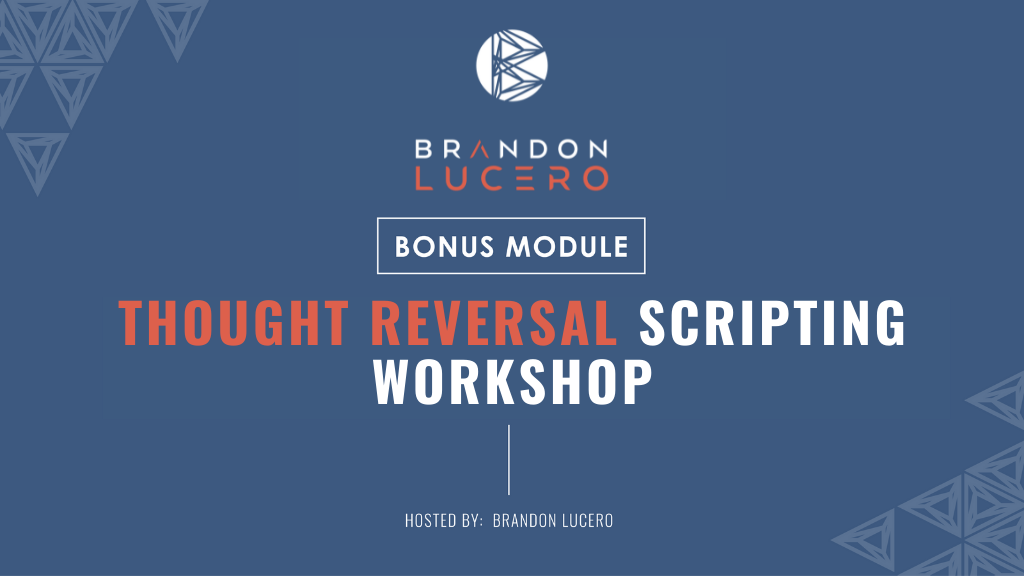 BRANDON
LUCERO

BONUS MODULE

THOUGHT REVERSAL SCRIPTING WORKSHOP

HOSTED BY: BRANDON LUCERO